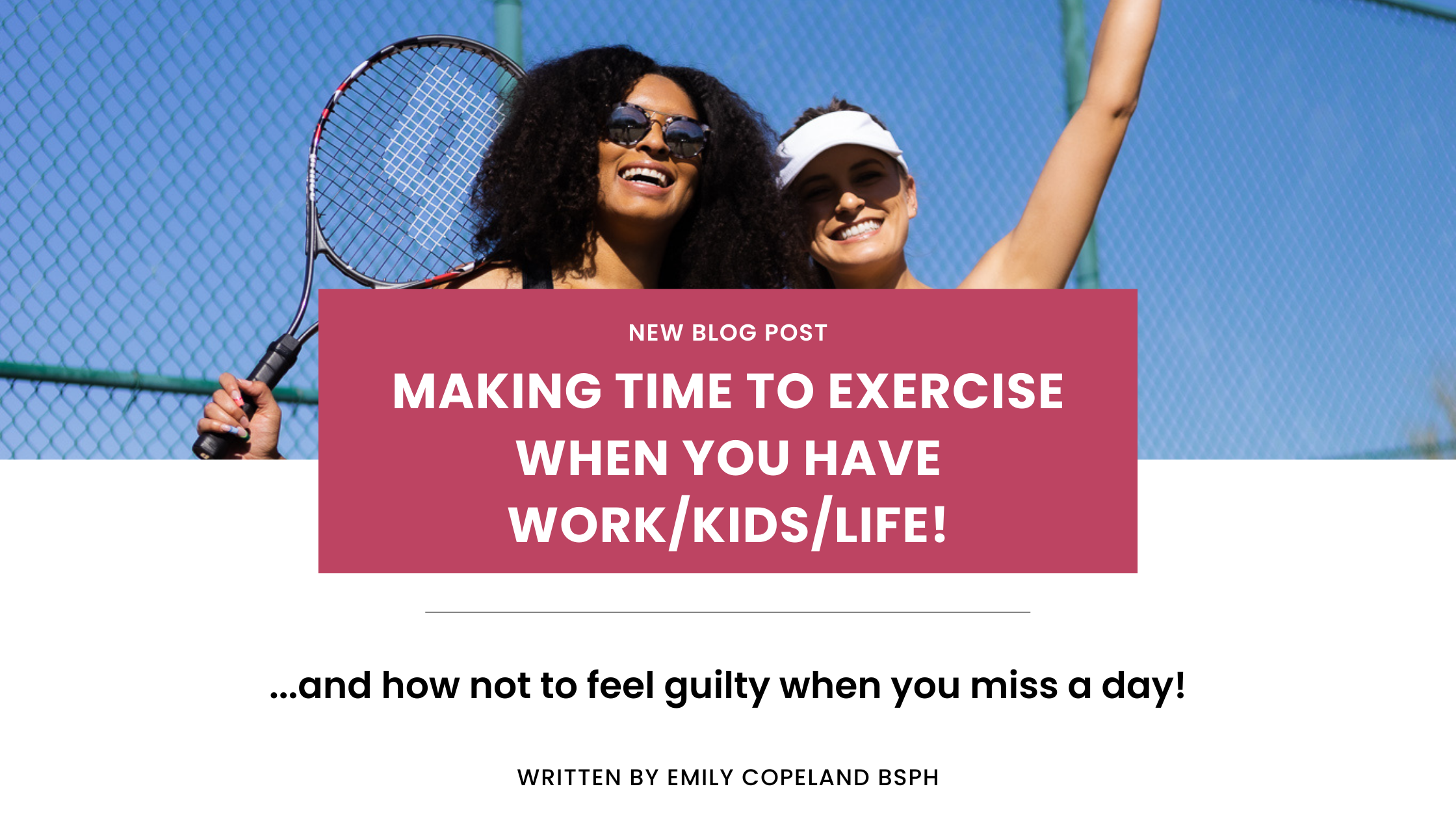 NEW BLOG POST

MAKING TIME TO EXERCISE WHEN YOU HAVE WORK/KIDS/LIFE!

...and how not to feel guilty when you miss a day!

WRITTEN BY EMILY COPELAND BSPH